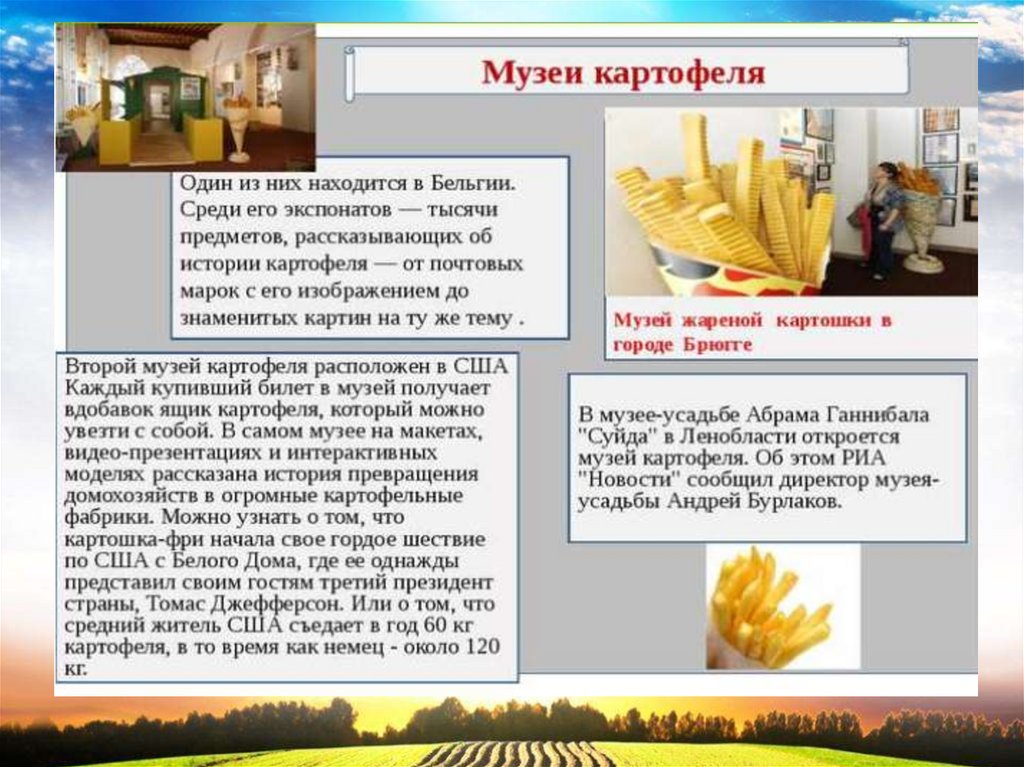 Музеи картофеля

Один из них находится в Бельгии. Среди его экспонатов — тысячи предметов, рассказывающих об истории картофеля — от почтовых марок с его изображением до знаменитых картин на ту же тему .

Музей жареной картошки в городе Брюгге

Второй музей картофеля расположен в США Каждый купивший билет в музей получает вдобавок ящик картофеля, который можно увезти с собой. В самом музее на макетах, видео-презентациях и интерактивных моделях рассказана история превращения домохозяйств в огромные картофельные фабрики. Можно узнать о том, что картошка-фри начала свое гордое шествие по США с Белого Дома, где ее однажды представил своим гостям третий президент страны, Томас Джефферсон. Или о том, что средний житель США съедает в год 60 кг картофеля, в то время как немец - около 120 кг.

В музее-усадьбе Абрама Ганнибала "Суйда" в Ленобласти откроется музей картофеля. Об этом РИА "Новости" сообщил директор музея-усадьбы Андрей Бурлаков.